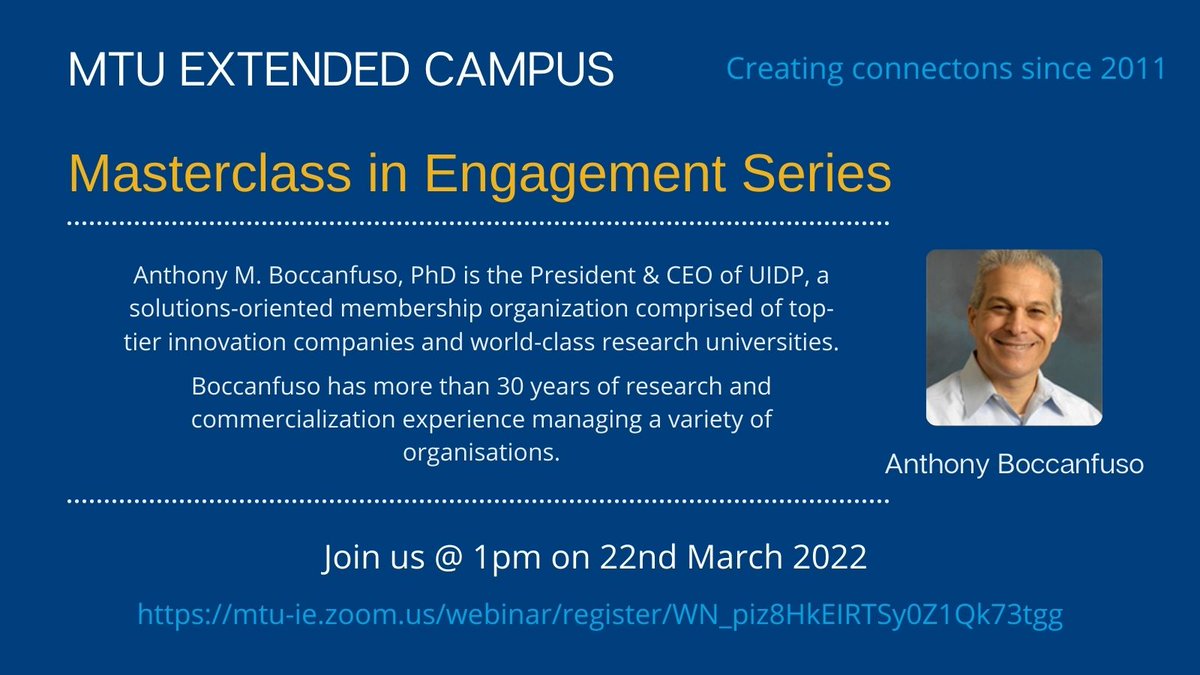 MTU EXTENDED CAMPUS

Creating connectons since 2011

Masterclass in Engagement Series

Anthony M. Boccanfuso, PhD is the President & CEO of UIDP, a solutions-oriented membership organization comprised of top-tier innovation companies and world-class research universities.

Boccanfuso has more than 30 years of research and commercialization experience managing a variety of organisations.

Anthony Boccanfuso

Join us @ 1pm on 22nd March 2022

https://mtu-ie.zoom.us/webinar/register/WN_piz8HkEIRTSy0Z1Qk73tgg